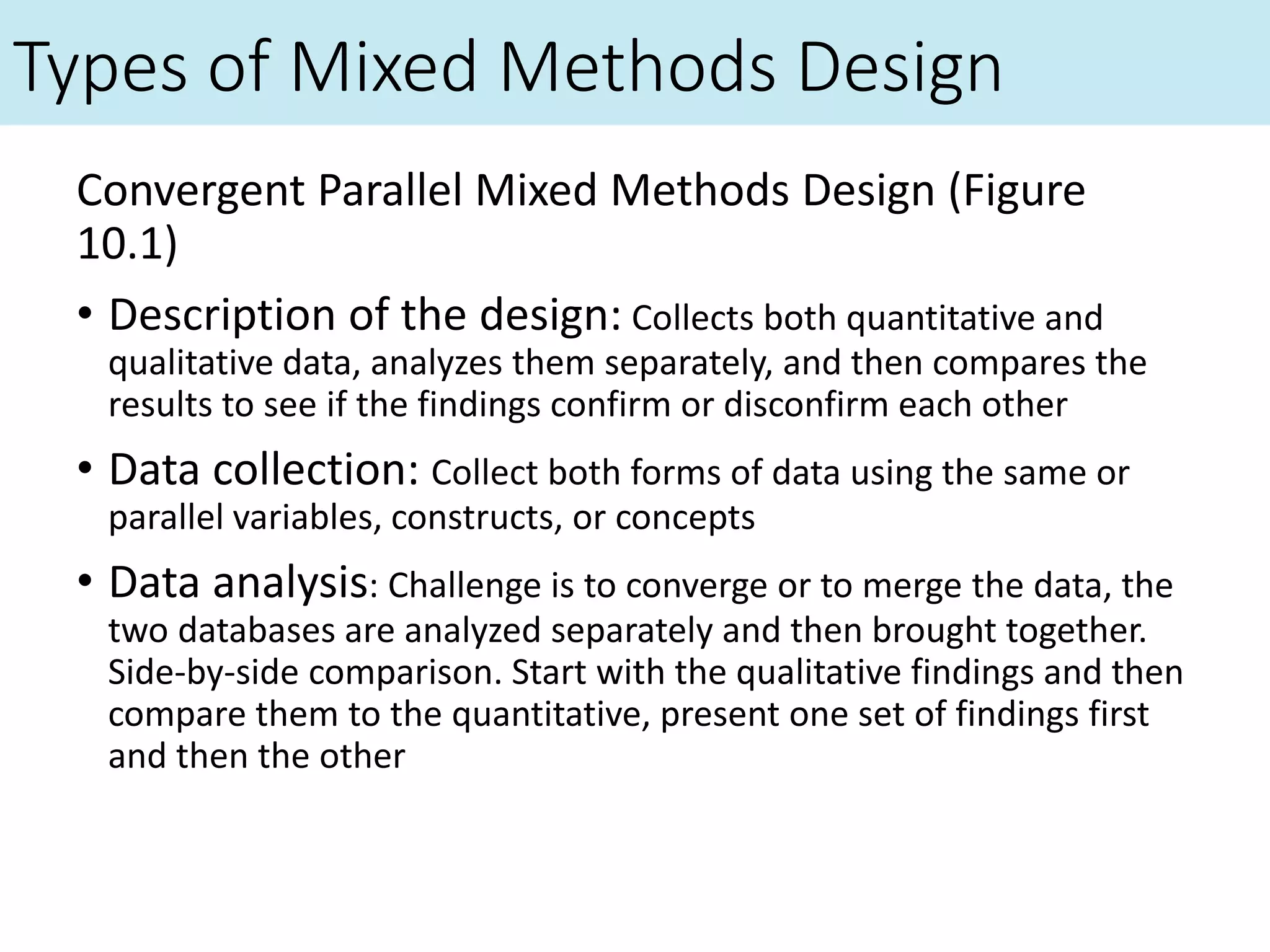 Types of Mixed Methods Design

Convergent Parallel Mixed Methods Design (Figure 10.1)

• Description of the design: Collects both quantitative and qualitative data, analyzes them separately, and then compares the results to see if the findings confirm or disconfirm each other

• Data collection: Collect both forms of data using the same or parallel variables, constructs, or concepts

• Data analysis: Challenge is to converge or to merge the data, the two databases are analyzed separately and then brought together. Side-by-side comparison. Start with the qualitative findings and then compare them to the quantitative, present one set of findings first and then the other